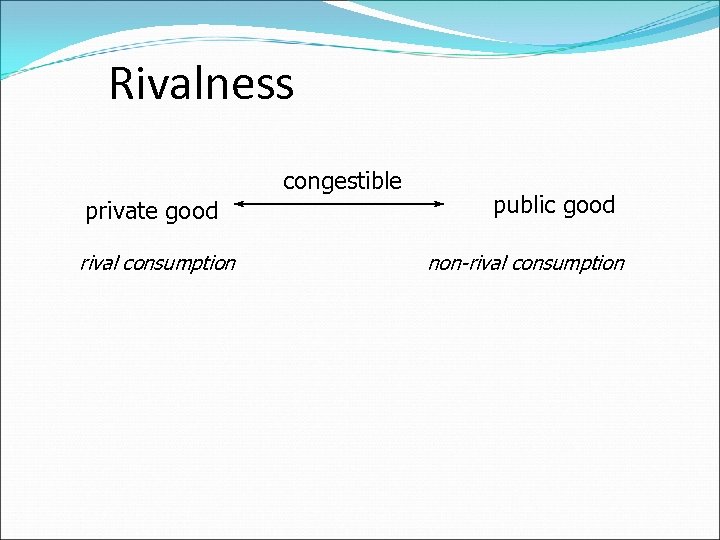 Rivalness

congestible

private good

public good

rival consumption

non-rival consumption